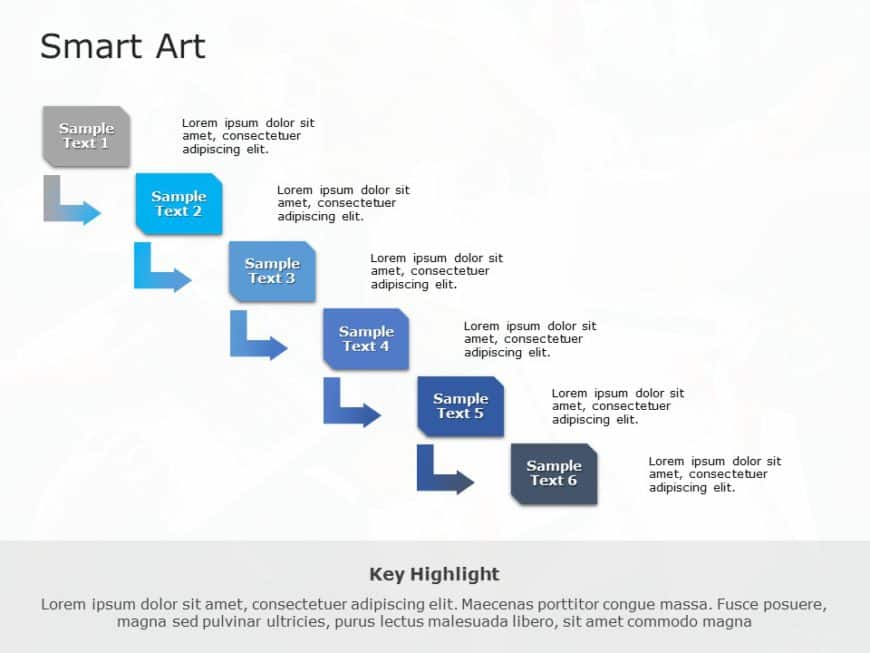 Smart Art

Sample Text 1

Lorem ipsum dolor sit amet, consectetuer adipiscing elit.

Sample Text 2

Lorem ipsum dolor sit amet, consectetuer adipiscing elit.

Sample Text 3

Lorem ipsum dolor sit amet, consectetuer adipiscing elit.

Sample Text 4

Lorem ipsum dolor sit amet, consectetuer adipiscing elit.

Sample Text 5

Lorem ipsum dolor sit amet, consectetuer adipiscing elit.

Sample Text 6

Lorem ipsum dolor sit amet, consectetuer adipiscing elit.

Key Highlight

Lorem ipsum dolor sit amet, consectetuer adipiscing elit. Maecenas porttitor congue massa. Fusce posuere, magna sed pulvinar ultricies, purus lectus malesuada libero, sit amet commodo magna